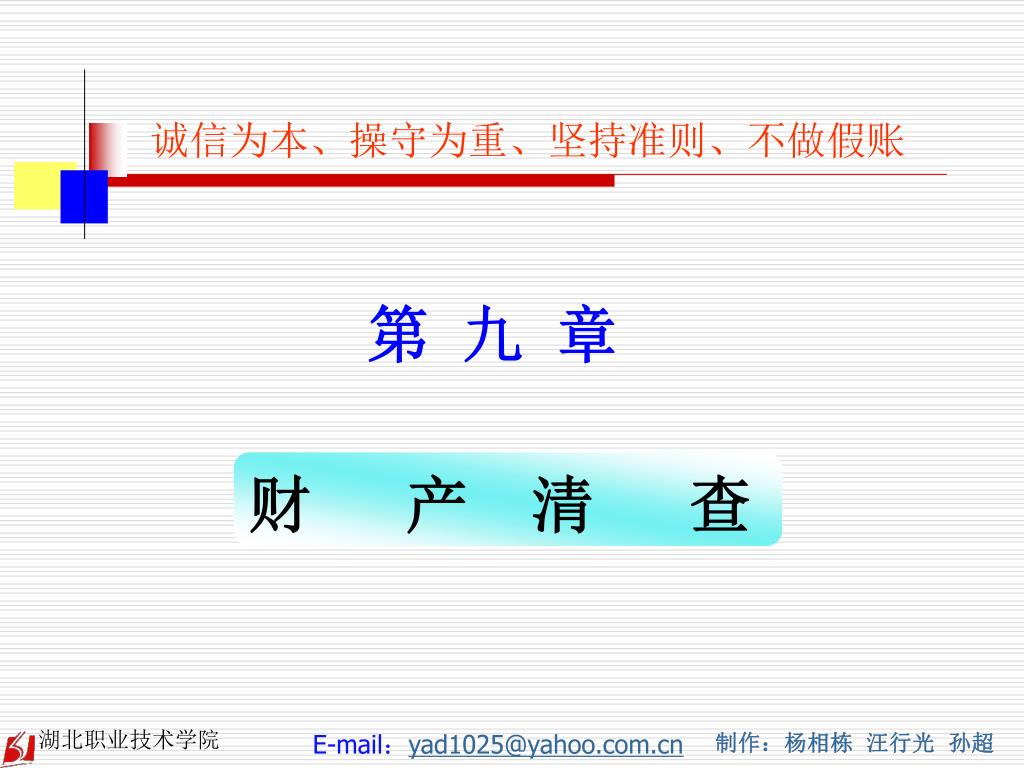 诚信为本、操守为重、坚持准则、不做假账

第 九 章

财　产　清　查

湖北职业技术学院

E-mail：yad1025@yahoo.com.cn

制作：杨相栋 汪行光 孙超